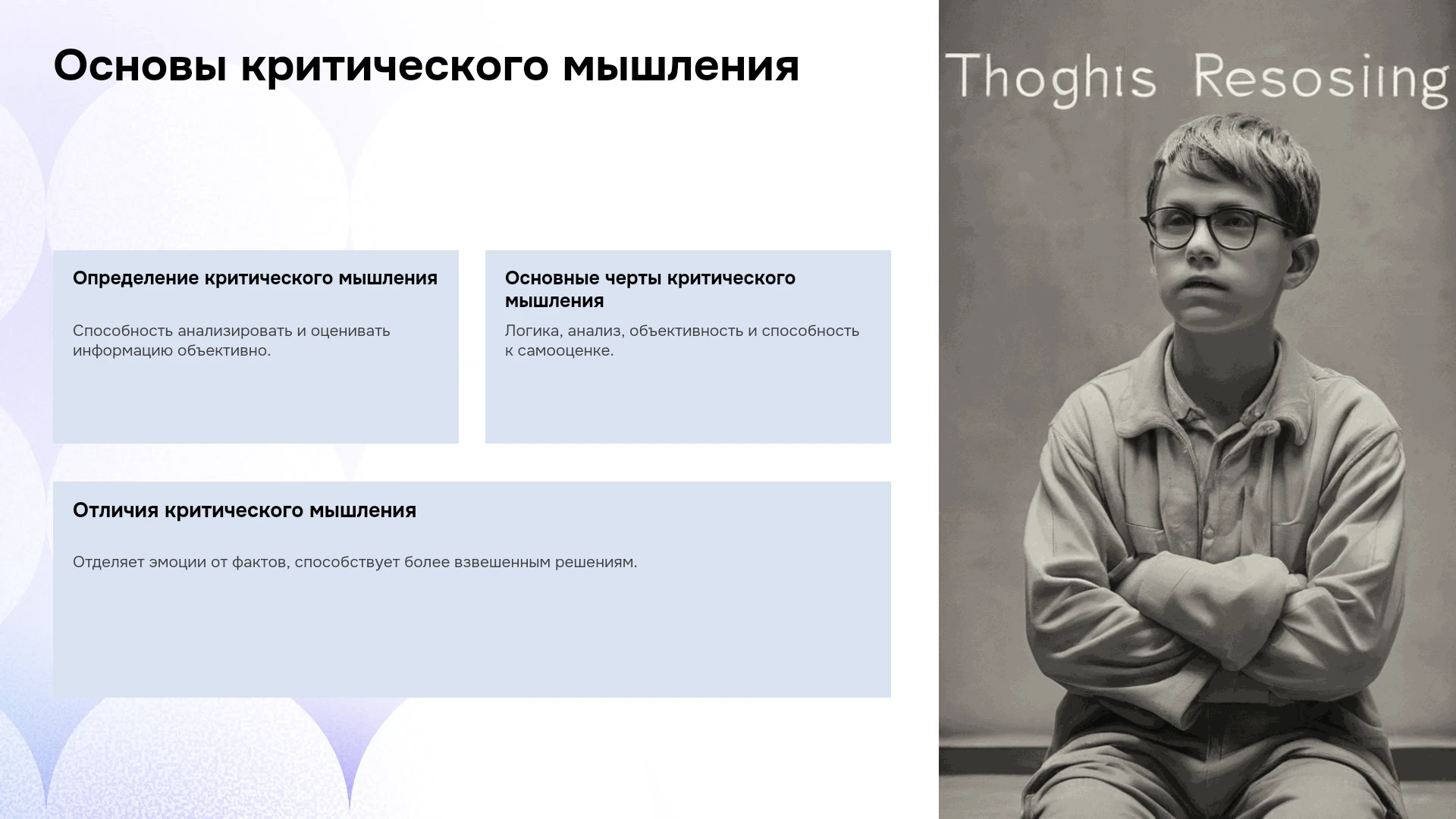 Основы критического мышления

Определение критического мышления

Способность анализировать и оценивать информацию объективно.

Основные черты критического мышления

Логика, анализ, объективность и способность к самооценке.

Отличия критического мышления

Отделяет эмоции от фактов, способствует более взвешенным решениям.

Thoghis Resosiing